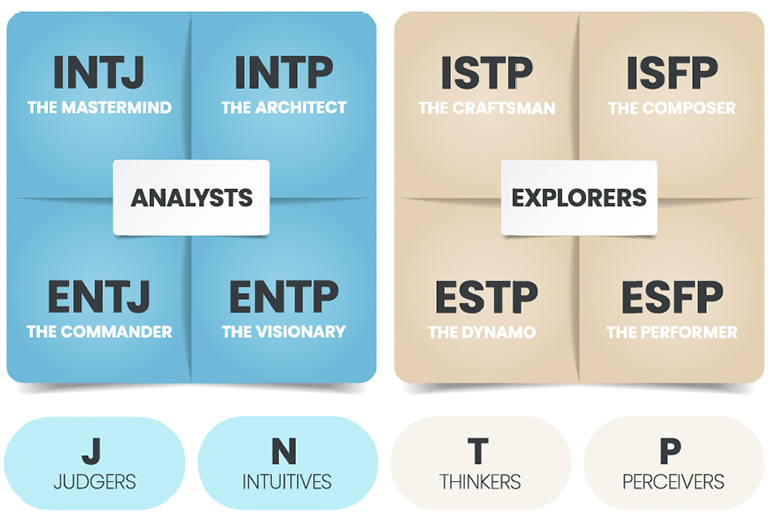 INTJ
THE MASTERMIND

INTP
THE ARCHITECT

ANALYSTS

ENTJ
THE COMMANDER

ENTP
THE VISIONARY

ISTP
THE CRAFTSMAN

ISFP
THE COMPOSER

EXPLORERS

ESTP
THE DYNAMO

ESFP
THE PERFORMER

J
JUDGERS

N
INTUITIVES

T
THINKERS

P
PERCEIVERS